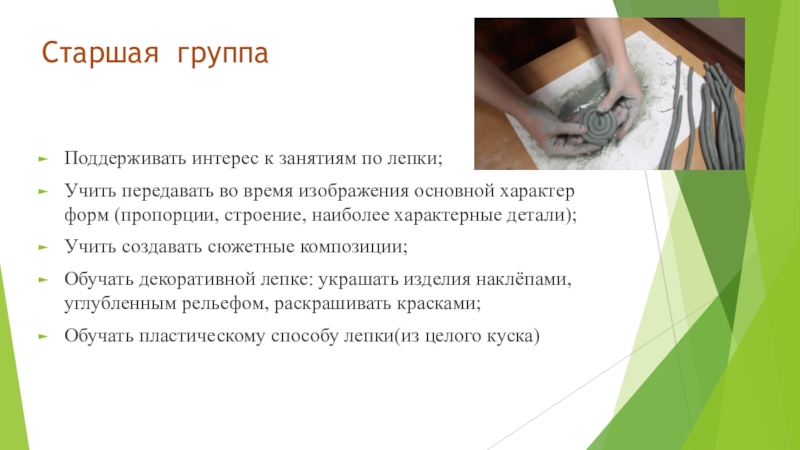 Старшая группа

Поддерживать интерес к занятиям по лепки;

Учить передавать во время изображения основной характер форм (пропорции, строение, наиболее характерные детали);

Учить создавать сюжетные композиции;

Обучать декоративной лепке: украшать изделия наклёпами, углубленным рельефом, раскрашивать красками;

Обучать пластическому способу лепки(из целого куска)